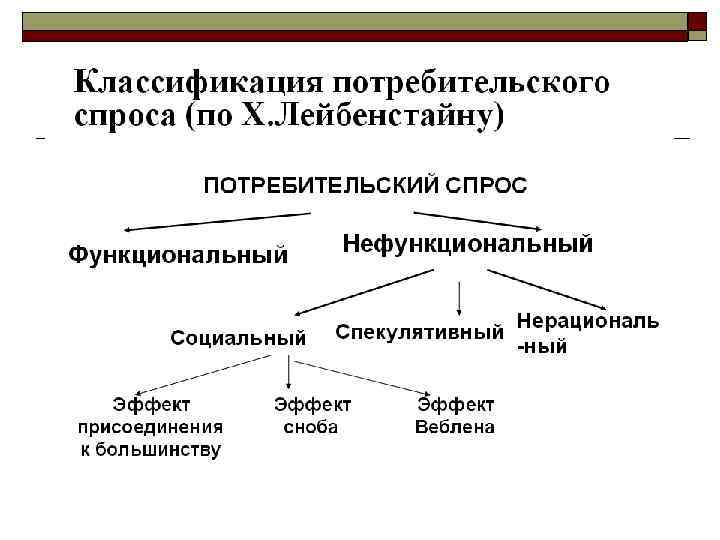 Классификация потребительского спроса (по Х.Лейбенстайну)

ПОТРЕБИТЕЛЬСКИЙ СПРОС

Функциональный

Нефункциональный

Социальный

Спекулятивный

Нерациональ-ный

Эффект присоединения к большинству

Эффект сноба

Эффект Веблена